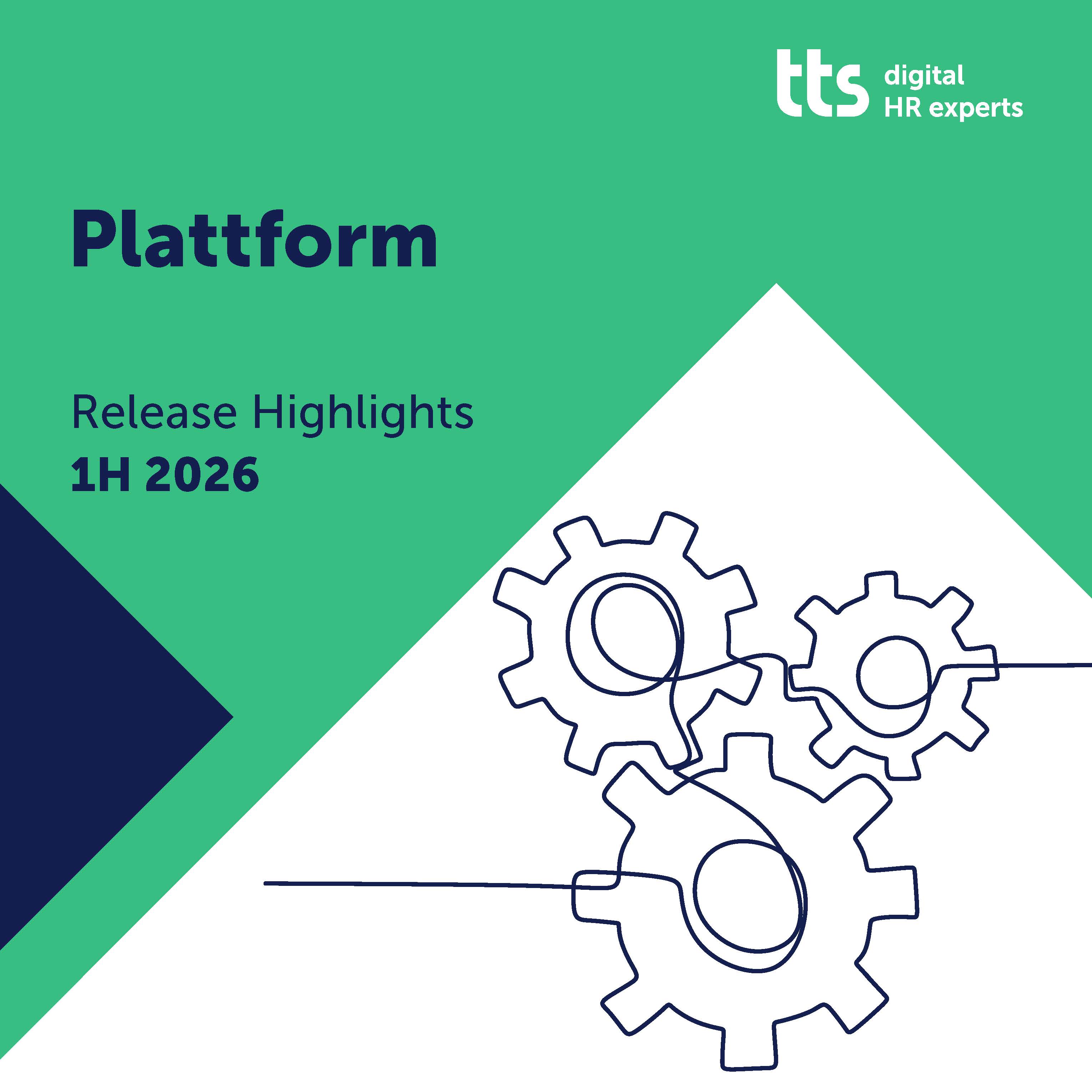 tts digital HR experts

Plattform

Release Highlights
1H 2026